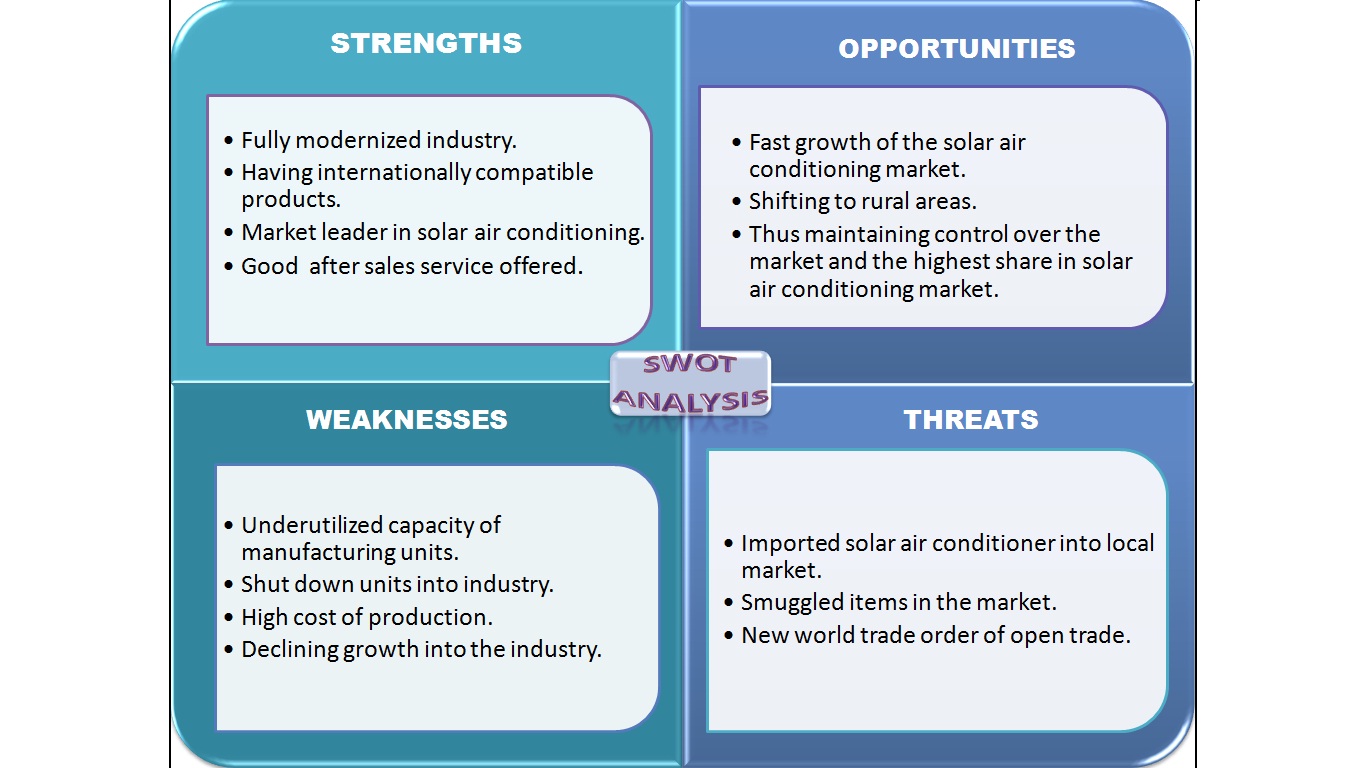 STRENGTHS

• Fully modernized industry.
• Having internationally compatible products.
• Market leader in solar air conditioning.
• Good after sales service offered.

OPPORTUNITIES

• Fast growth of the solar air conditioning market.
• Shifting to rural areas.
• Thus maintaining control over the market and the highest share in solar air conditioning market.

SWOT ANALYSIS

WEAKNESSES

• Underutilized capacity of manufacturing units.
• Shut down units into industry.
• High cost of production.
• Declining growth into the industry.

THREATS

• Imported solar air conditioner into local market.
• Smuggled items in the market.
• New world trade order of open trade.